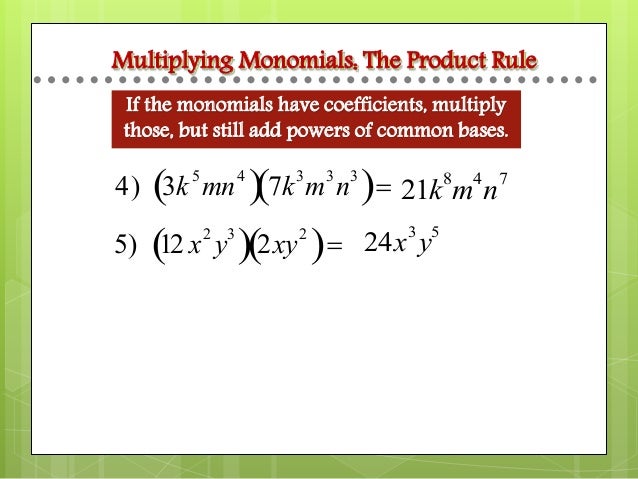 Multiplying Monomials, The Product Rule

If the monomials have coefficients, multiply those, but still add powers of common bases.

4) $(3k^5mn^4)(7k^3m^3n^3) = 21k^8m^4n^7$

5) $(12x^2y^3)(2xy^2) = 24x^3y^5$